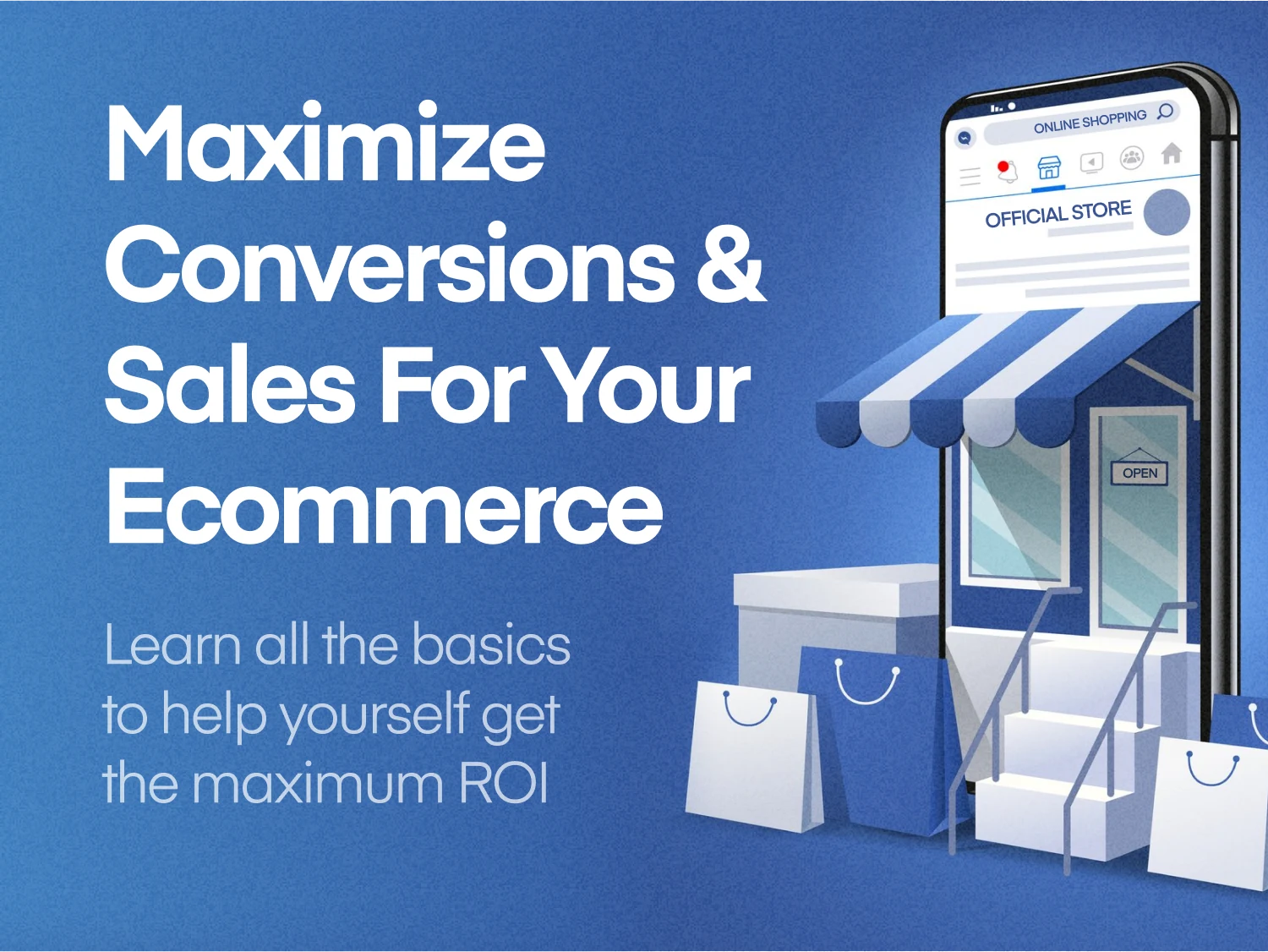 Maximize Conversions & Sales For Your Ecommerce

Learn all the basics to help yourself get the maximum ROI

ONLINE SHOPPING

OFFICIAL STORE

OPEN